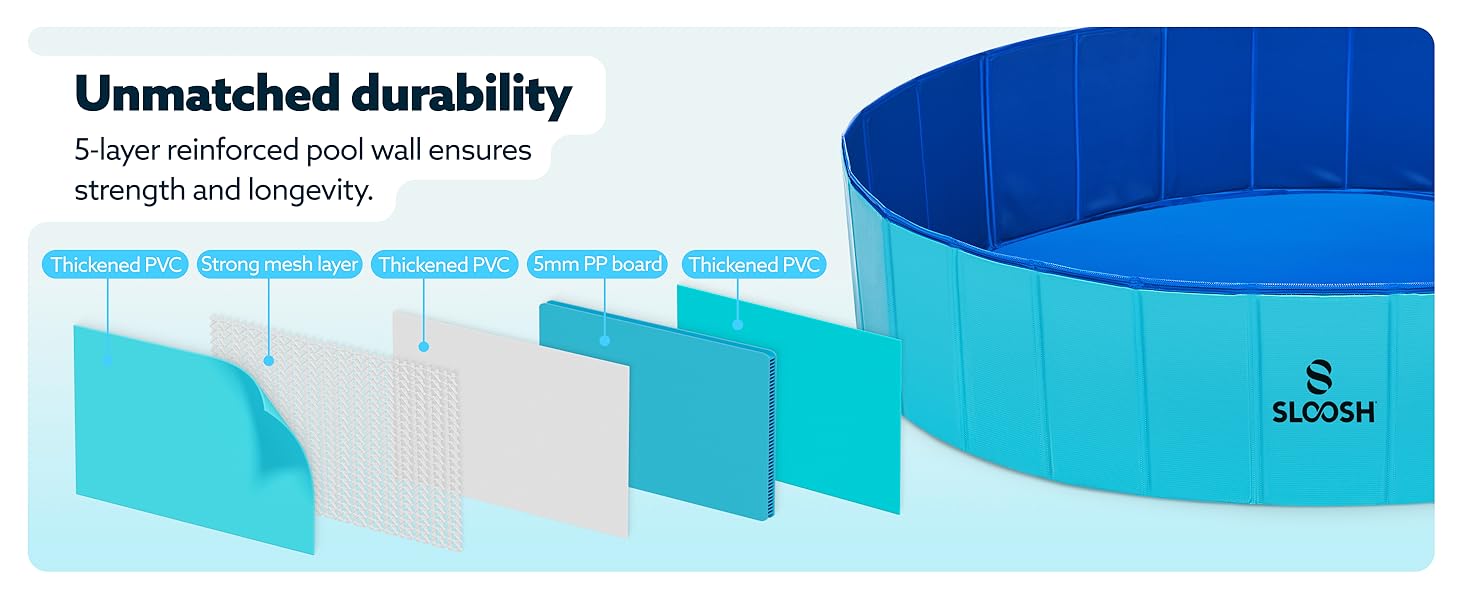 Unmatched durability

5-layer reinforced pool wall ensures strength and longevity.

Thickened PVC
Strong mesh layer
Thickened PVC
5mm PP board
Thickened PVC

SLOOSH